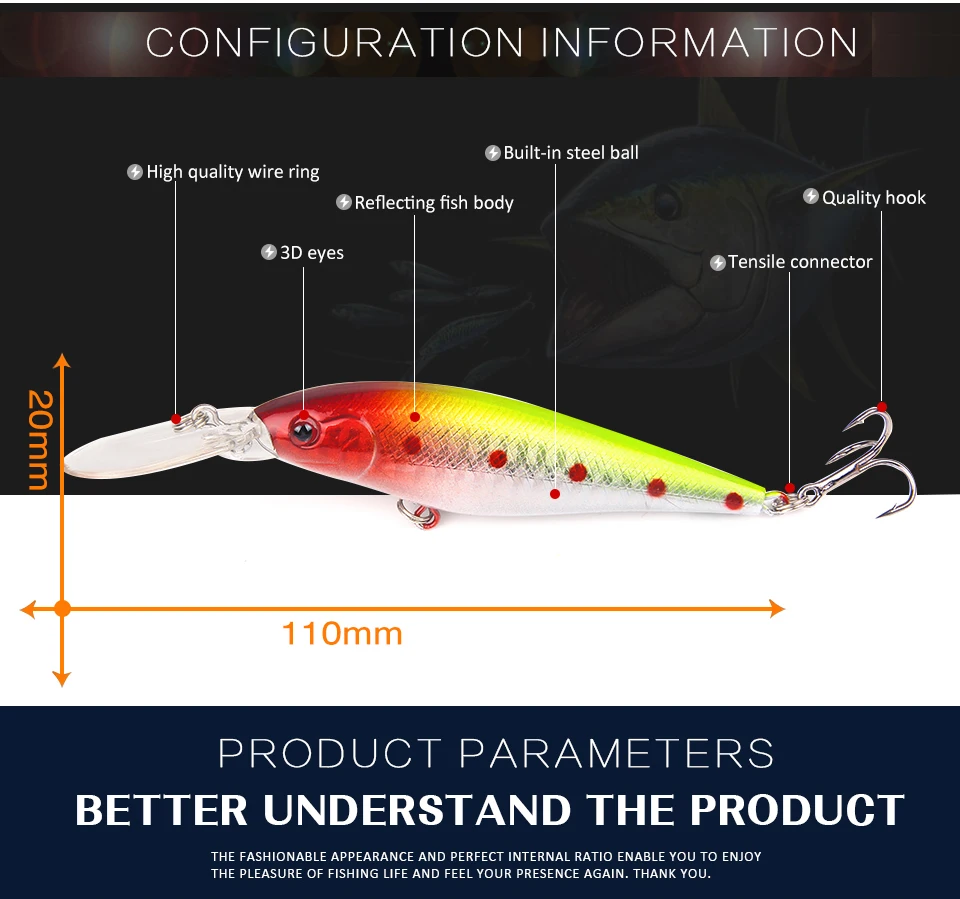 CONFIGURATION INFORMATION

High quality wire ring

Built-in steel ball

Reflecting fish body

Quality hook

3D eyes

Tensile connector

20mm

110mm

PRODUCT PARAMETERS

BETTER UNDERSTAND THE PRODUCT

THE FASHIONABLE APPEARANCE AND PERFECT INTERNAL RATIO ENABLE YOU TO ENJOY THE PLEASURE OF FISHING LIFE AND FEEL YOUR PRESENCE AGAIN. THANK YOU.